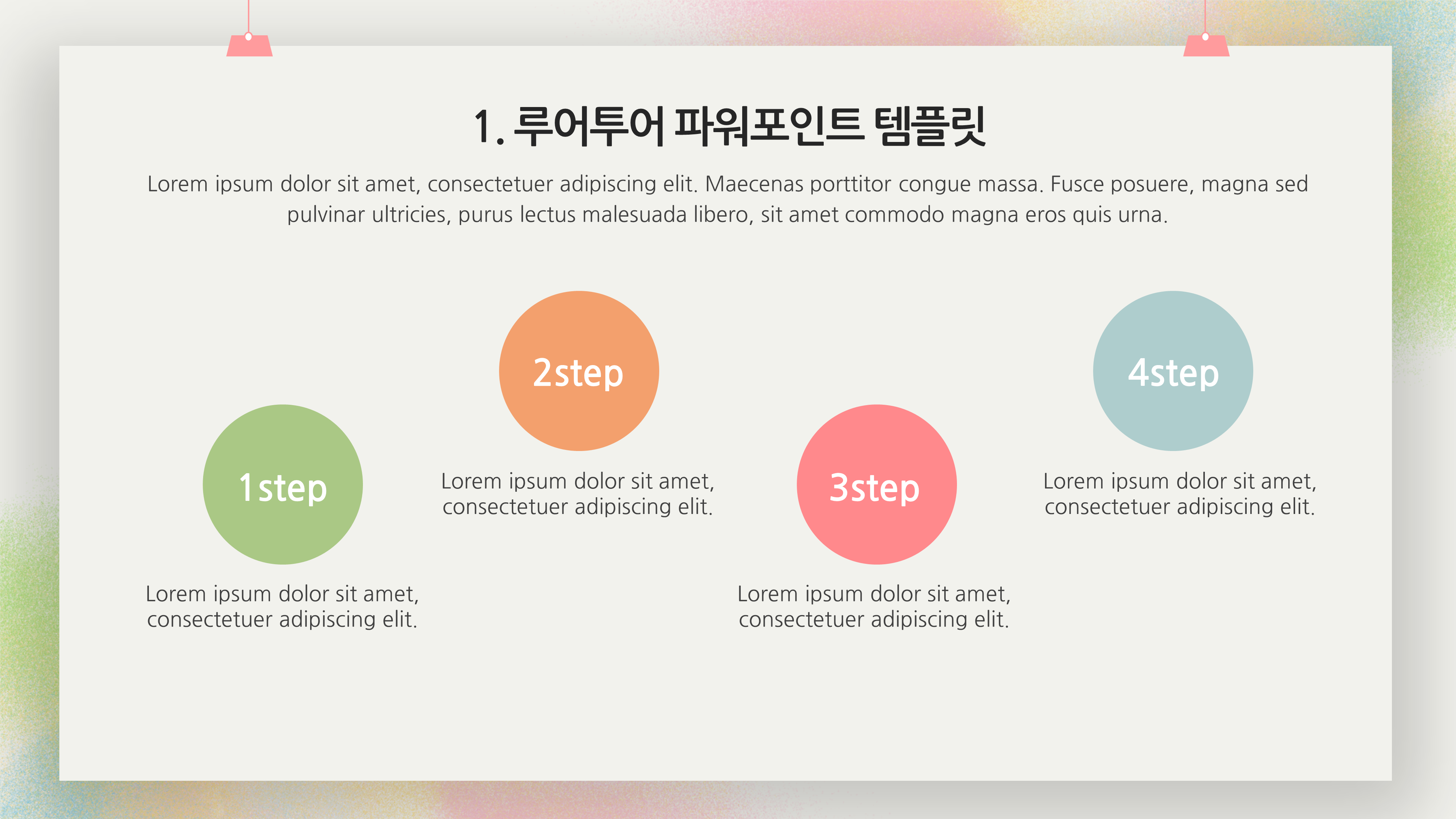 1. 루어투어 파워포인트 템플릿

Lorem ipsum dolor sit amet, consectetuer adipiscing elit. Maecenas porttitor congue massa. Fusce posuere, magna sed pulvinar ultricies, purus lectus malesuada libero, sit amet commodo magna eros quis urna.

1step

Lorem ipsum dolor sit amet, consectetuer adipiscing elit.

2step

Lorem ipsum dolor sit amet, consectetuer adipiscing elit.

3step

Lorem ipsum dolor sit amet, consectetuer adipiscing elit.

4step

Lorem ipsum dolor sit amet, consectetuer adipiscing elit.